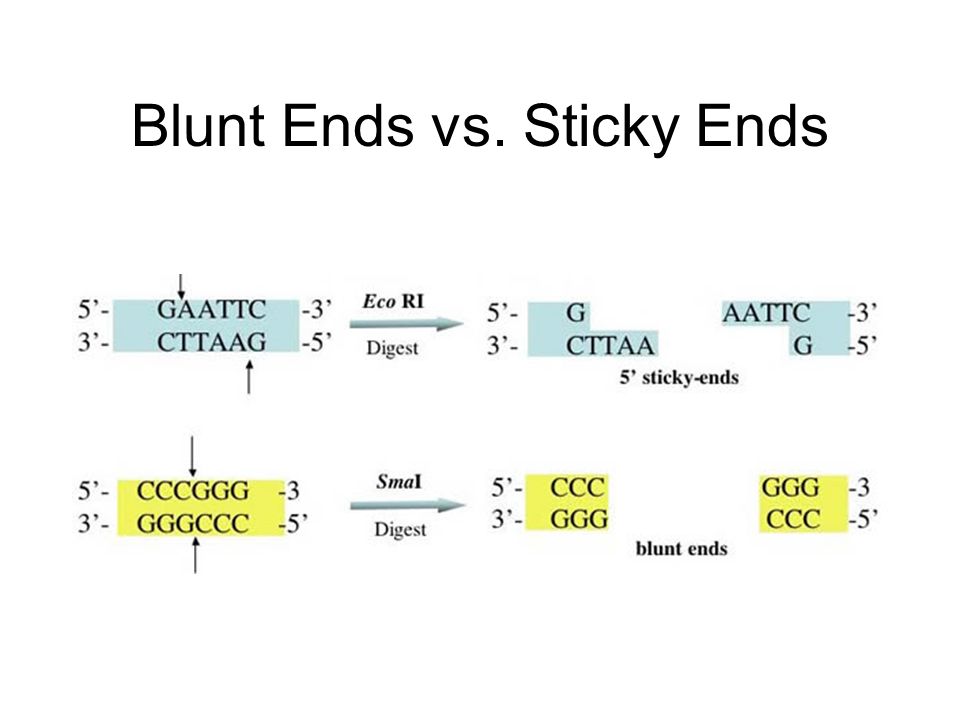 Blunt Ends vs. Sticky Ends

5'- GAATTC -3'
3'- CTTAAG -5'

Eco RI
Digest

5'- G
3'- CTTAA

AATTC -3'
G -5'

5' sticky-ends

5'- CCCGGG -3
3'- GGGCCC -5'

SmaI
Digest

5'- CCC
3'- GGG

GGG -3
CCC -5'

blunt ends